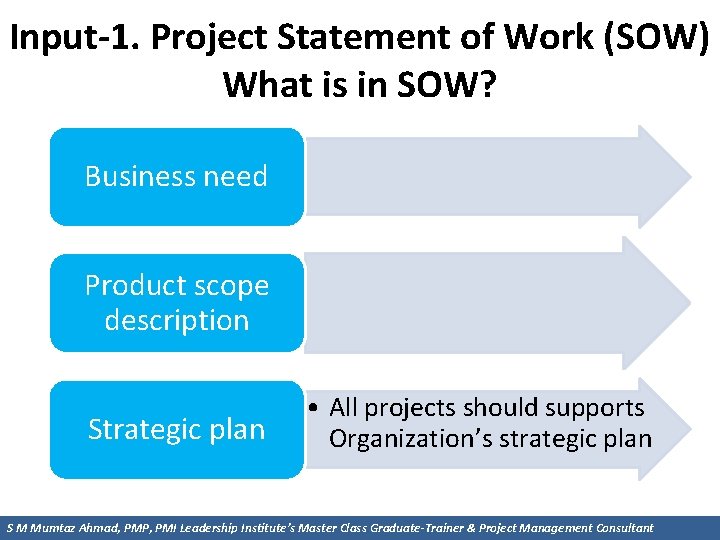 Input-1. Project Statement of Work (SOW)
What is in SOW?

Business need

Product scope description

Strategic plan

• All projects should supports Organization's strategic plan

S M Mumtaz Ahmad, PMP, PMI Leadership Institute's Master Class Graduate-Trainer & Project Management Consultant